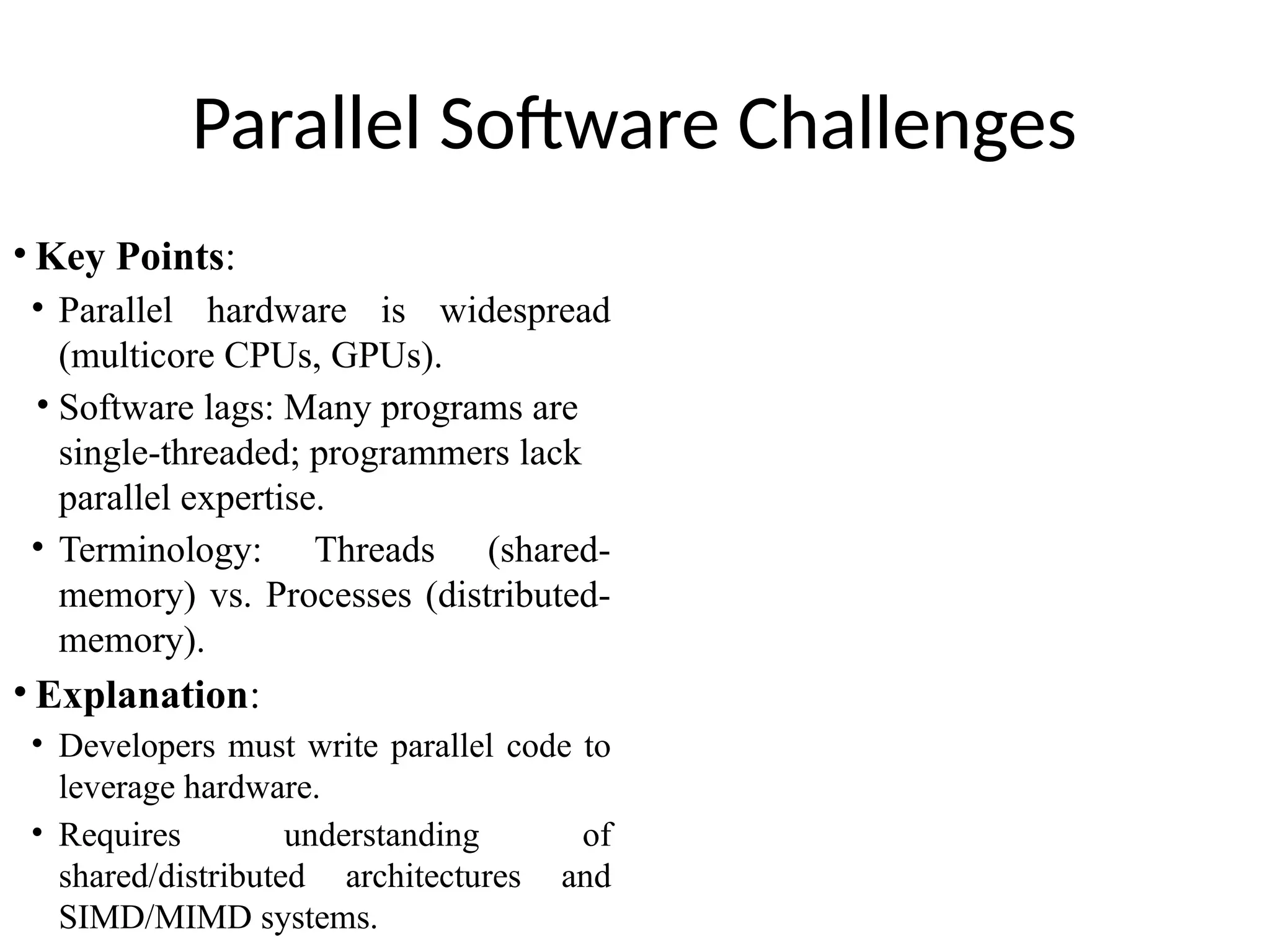 Parallel Software Challenges

• Key Points:
• Parallel hardware is widespread (multicore CPUs, GPUs).
• Software lags: Many programs are single-threaded; programmers lack parallel expertise.
• Terminology: Threads (shared-memory) vs. Processes (distributed-memory).

• Explanation:
• Developers must write parallel code to leverage hardware.
• Requires understanding of shared/distributed architectures and SIMD/MIMD systems.